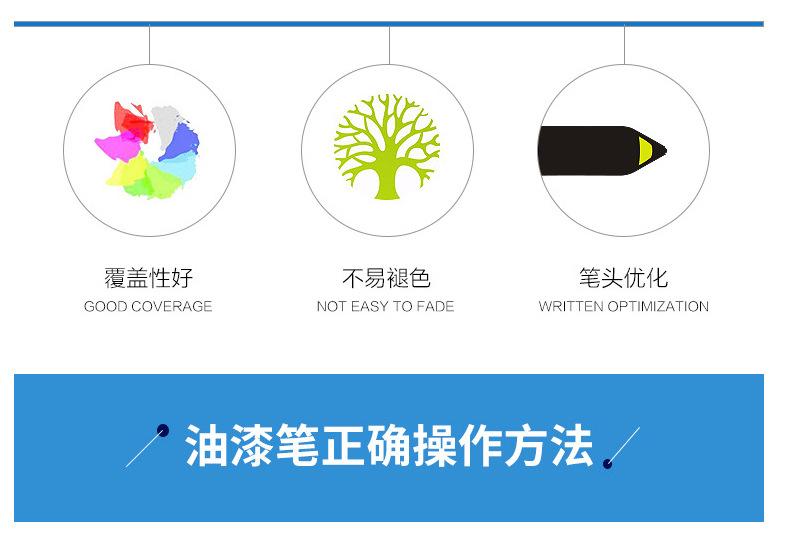 覆盖性好
GOOD COVERAGE

不易褪色
NOT EASY TO FADE

笔头优化
WRITTEN OPTIMIZATION

油漆笔正确操作方法